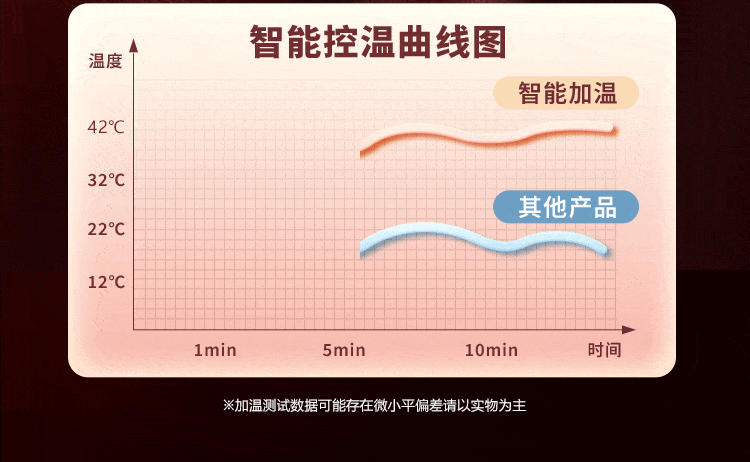 智能控温曲线图

温度

智能加温

42℃

32℃

其他产品

22℃

12℃

1min

5min

10min

时间

※加温测试数据可能存在微小平偏差请以实物为主